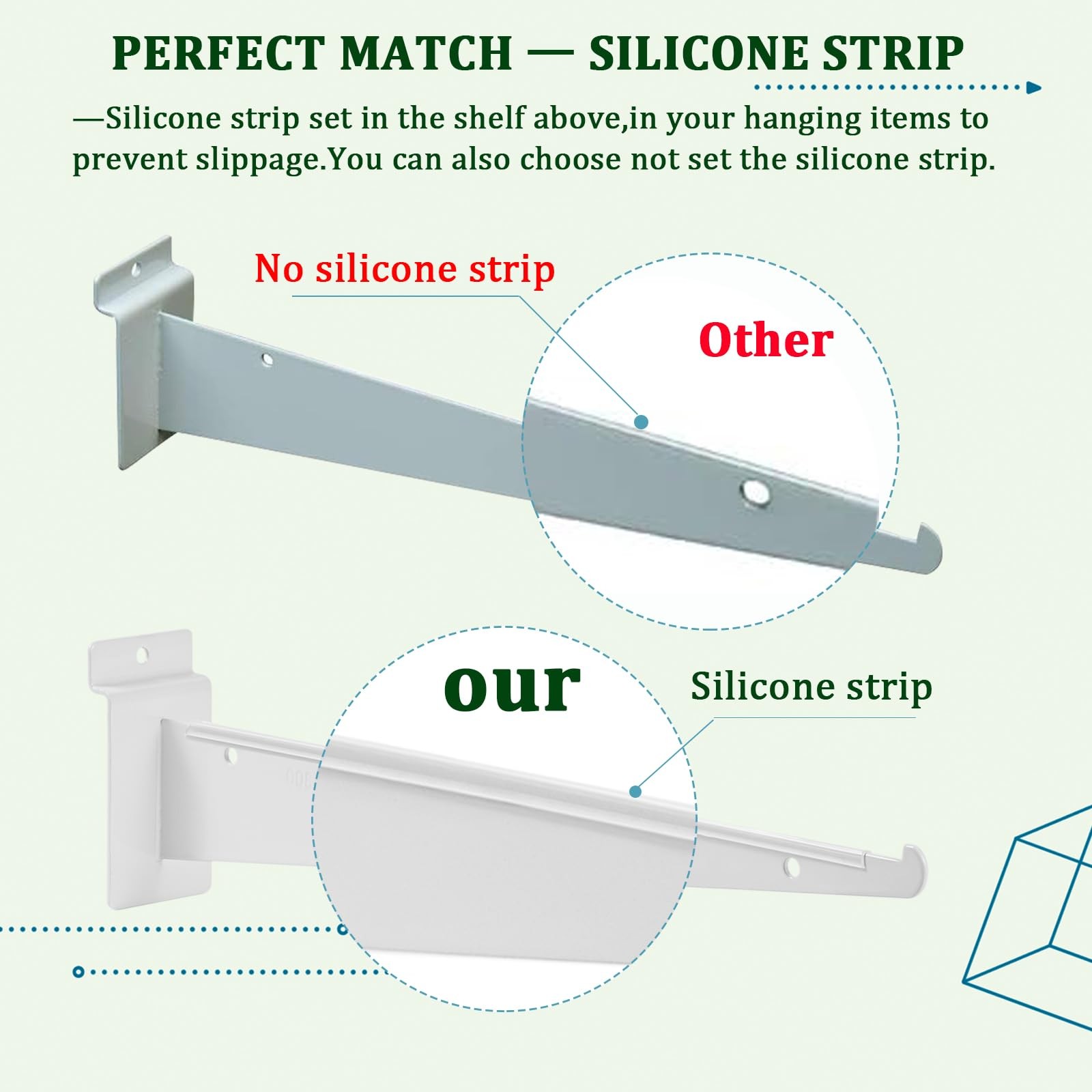 PERFECT MATCH — SILICONE STRIP

—Silicone strip set in the shelf above,in your hanging items to prevent slippage.You can also choose not set the silicone strip.

No silicone strip

Other

our

Silicone strip